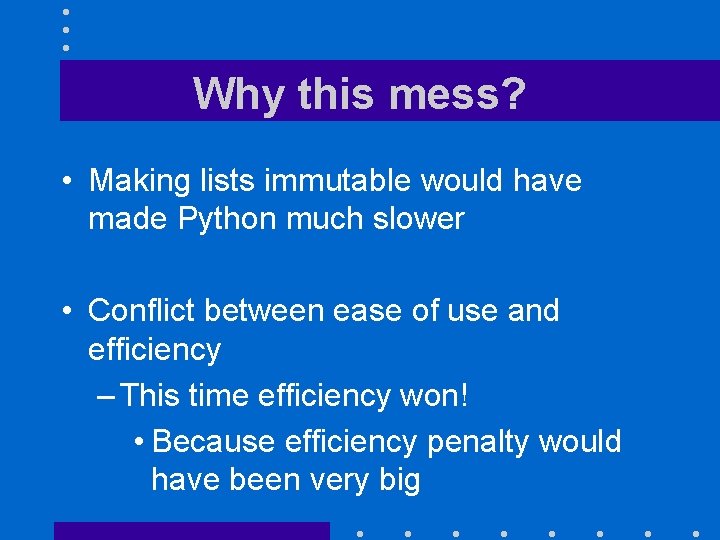 Why this mess?

• Making lists immutable would have made Python much slower

• Conflict between ease of use and efficiency
– This time efficiency won!
• Because efficiency penalty would have been very big